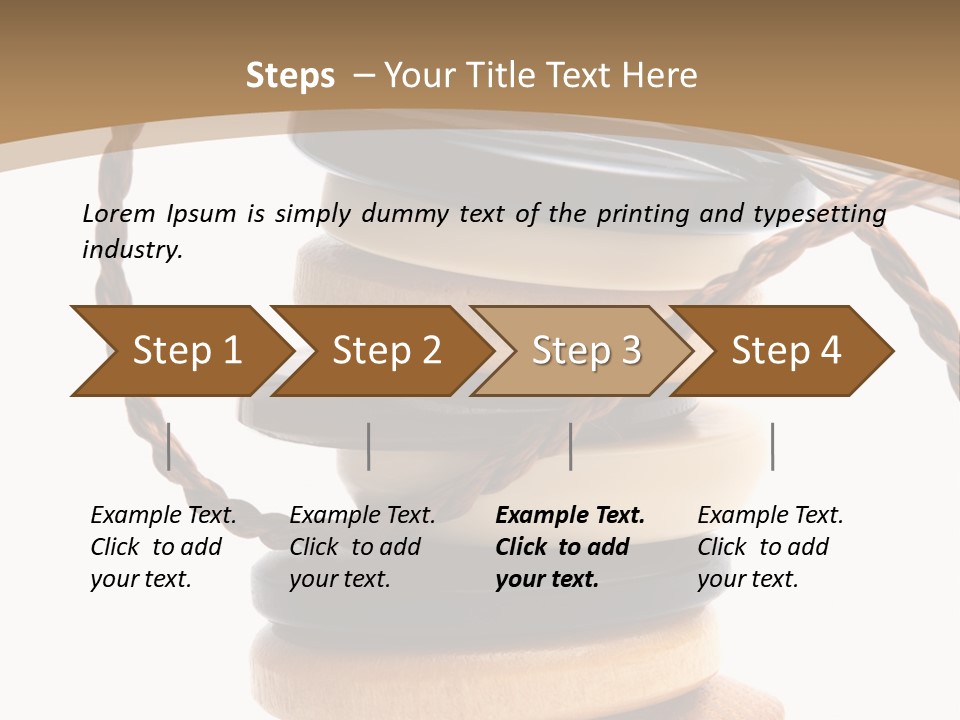 Steps – Your Title Text Here

Lorem Ipsum is simply dummy text of the printing and typesetting industry.

Step 1

Step 2

Step 3

Step 4

Example Text. Click to add your text.

Example Text. Click to add your text.

Example Text. Click to add your text.

Example Text. Click to add your text.